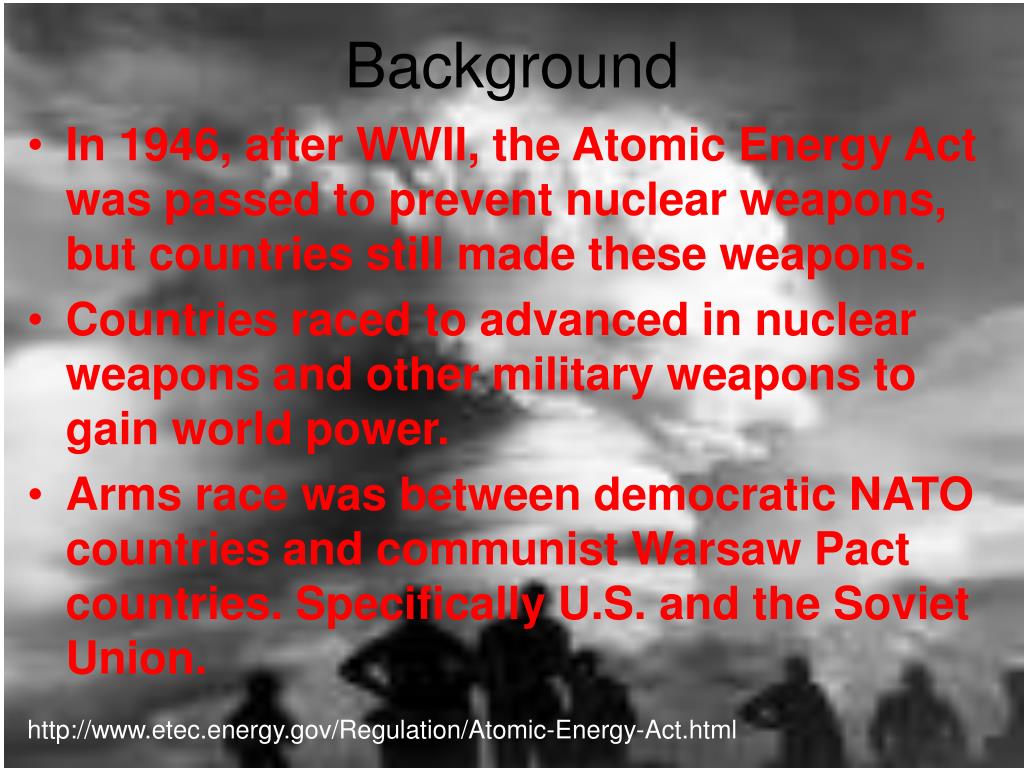 Background

• In 1946, after WWII, the Atomic Energy Act was passed to prevent nuclear weapons, but countries still made these weapons.
• Countries raced to advanced in nuclear weapons and other military weapons to gain world power.
• Arms race was between democratic NATO countries and communist Warsaw Pact countries. Specifically U.S. and the Soviet Union.

http://www.etec.energy.gov/Regulation/Atomic-Energy-Act.html